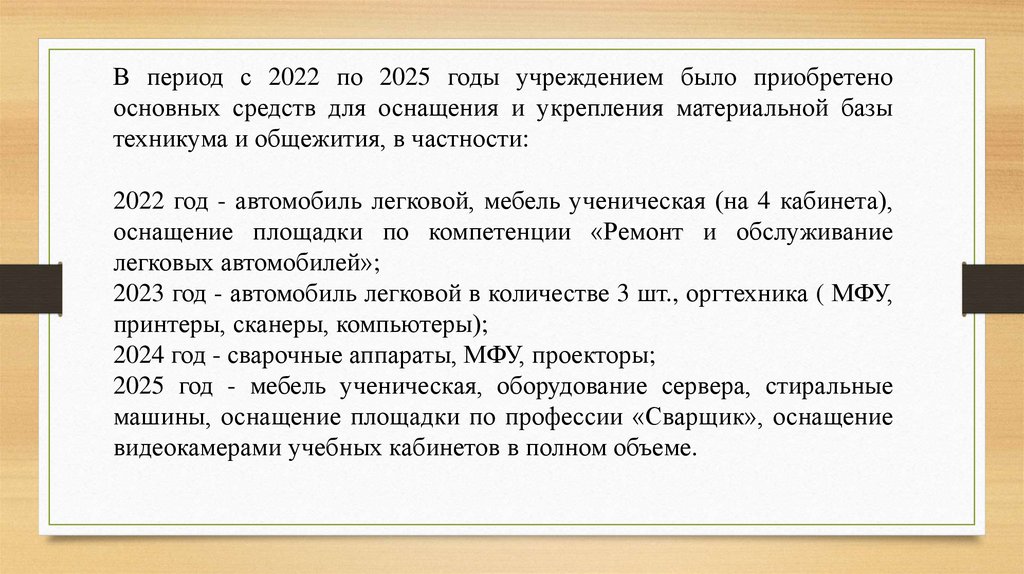 В период с 2022 по 2025 годы учреждением было приобретено основных средств для оснащения и укрепления материальной базы техникума и общежития, в частности:

2022 год - автомобиль легковой, мебель ученическая (на 4 кабинета), оснащение площадки по компетенции «Ремонт и обслуживание легковых автомобилей»;
2023 год - автомобиль легковой в количестве 3 шт., оргтехника ( МФУ, принтеры, сканеры, компьютеры);
2024 год - сварочные аппараты, МФУ, проекторы;
2025 год - мебель ученическая, оборудование сервера, стиральные машины, оснащение площадки по профессии «Сварщик», оснащение видеокамерами учебных кабинетов в полном объеме.